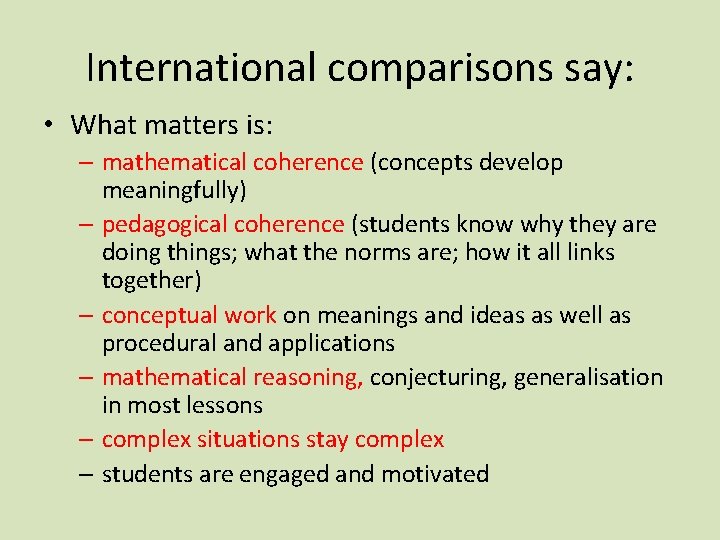 International comparisons say:

• What matters is:
– mathematical coherence (concepts develop meaningfully)
– pedagogical coherence (students know why they are doing things; what the norms are; how it all links together)
– conceptual work on meanings and ideas as well as procedural and applications
– mathematical reasoning, conjecturing, generalisation in most lessons
– complex situations stay complex
– students are engaged and motivated